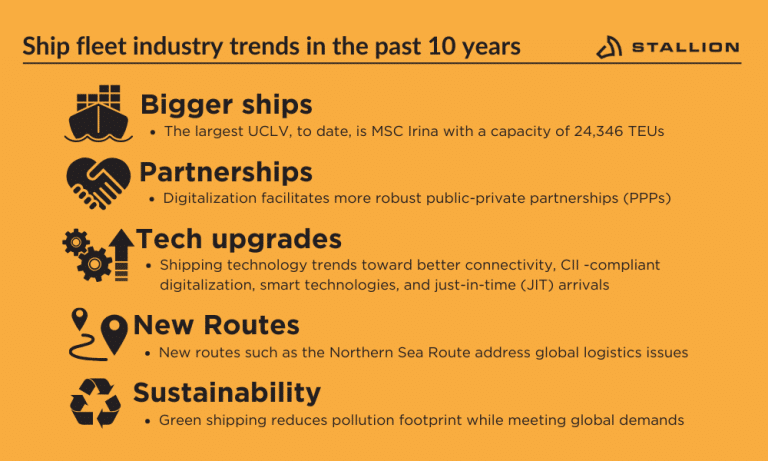 Ship fleet industry trends in the past 10 years

STALLION

Bigger ships
• The largest UCLV, to date, is MSC Irina with a capacity of 24,346 TEUs

Partnerships
• Digitalization facilitates more robust public-private partnerships (PPPs)

Tech upgrades
• Shipping technology trends toward better connectivity, CII -compliant digitalization, smart technologies, and just-in-time (JIT) arrivals

New Routes
• New routes such as the Northern Sea Route address global logistics issues

Sustainability
• Green shipping reduces pollution footprint while meeting global demands